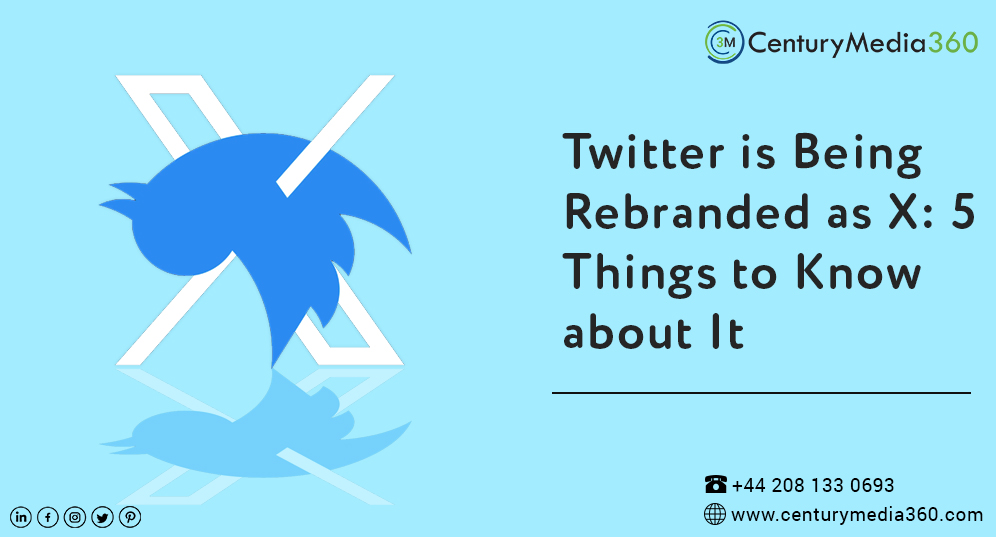 3M CenturyMedia360

Twitter is Being Rebranded as X: 5 Things to Know about It

+44 208 133 0693
www.centurymedia360.com